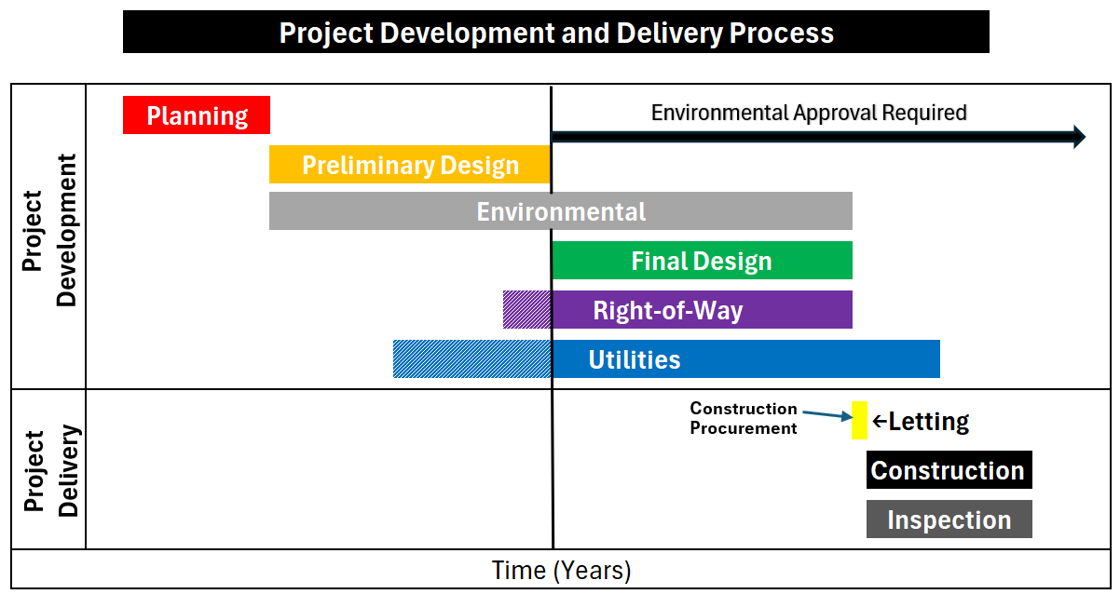 Project Development and Delivery Process

Project Development

Planning

Environmental Approval Required

Preliminary Design

Environmental

Final Design

Right-of-Way

Utilities

Project Delivery

Construction Procurement

←Letting

Construction

Inspection

Time (Years)